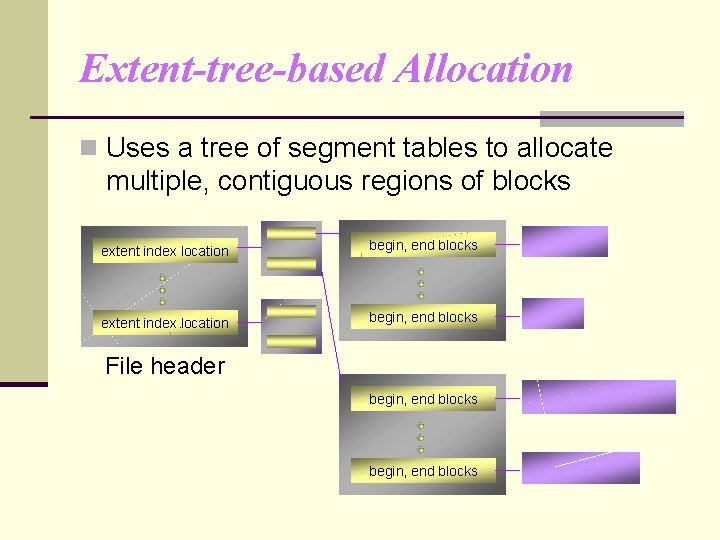 Extent-tree-based Allocation

Uses a tree of segment tables to allocate multiple, contiguous regions of blocks

extent index location

extent index location

File header

begin, end blocks

begin, end blocks

begin, end blocks

begin, end blocks